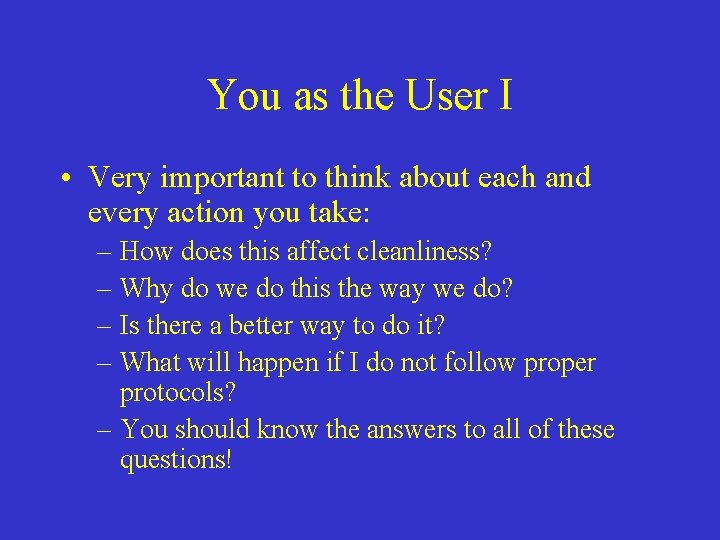 You as the User I

• Very important to think about each and every action you take:
– How does this affect cleanliness?
– Why do we do this the way we do?
– Is there a better way to do it?
– What will happen if I do not follow proper protocols?
– You should know the answers to all of these questions!